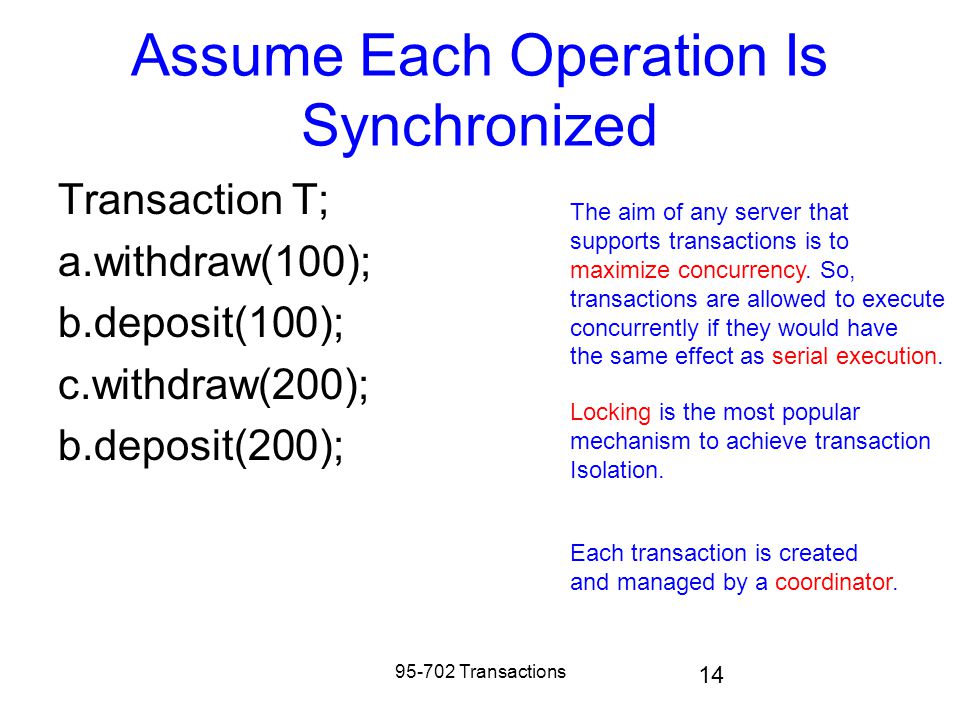 Assume Each Operation Is Synchronized

Transaction T;
a.withdraw(100);
b.deposit(100);
c.withdraw(200);
b.deposit(200);

The aim of any server that supports transactions is to maximize concurrency. So, transactions are allowed to execute concurrently if they would have the same effect as serial execution.

Locking is the most popular mechanism to achieve transaction Isolation.

Each transaction is created and managed by a coordinator.

95-702 Transactions

14